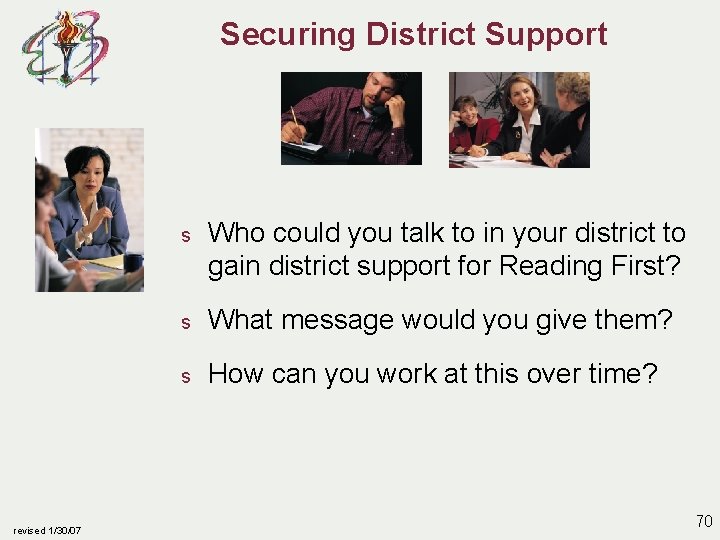 Securing District Support

s Who could you talk to in your district to gain district support for Reading First?

s What message would you give them?

s How can you work at this over time?

revised 1/30/07

70